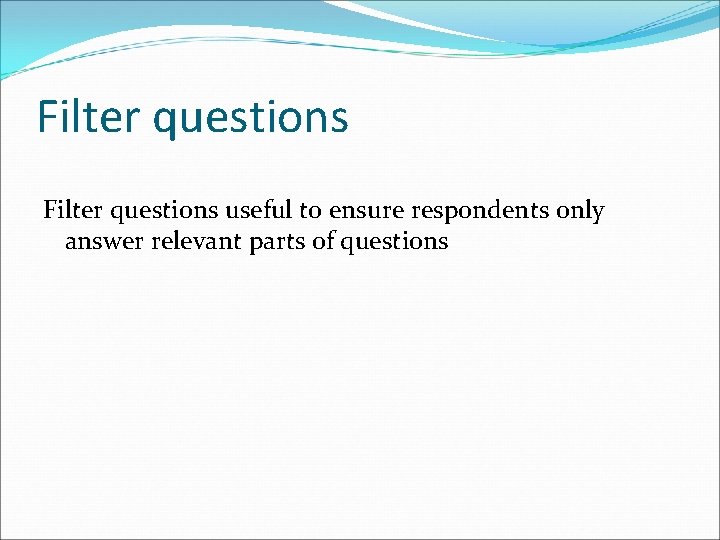 Filter questions

Filter questions useful to ensure respondents only answer relevant parts of questions